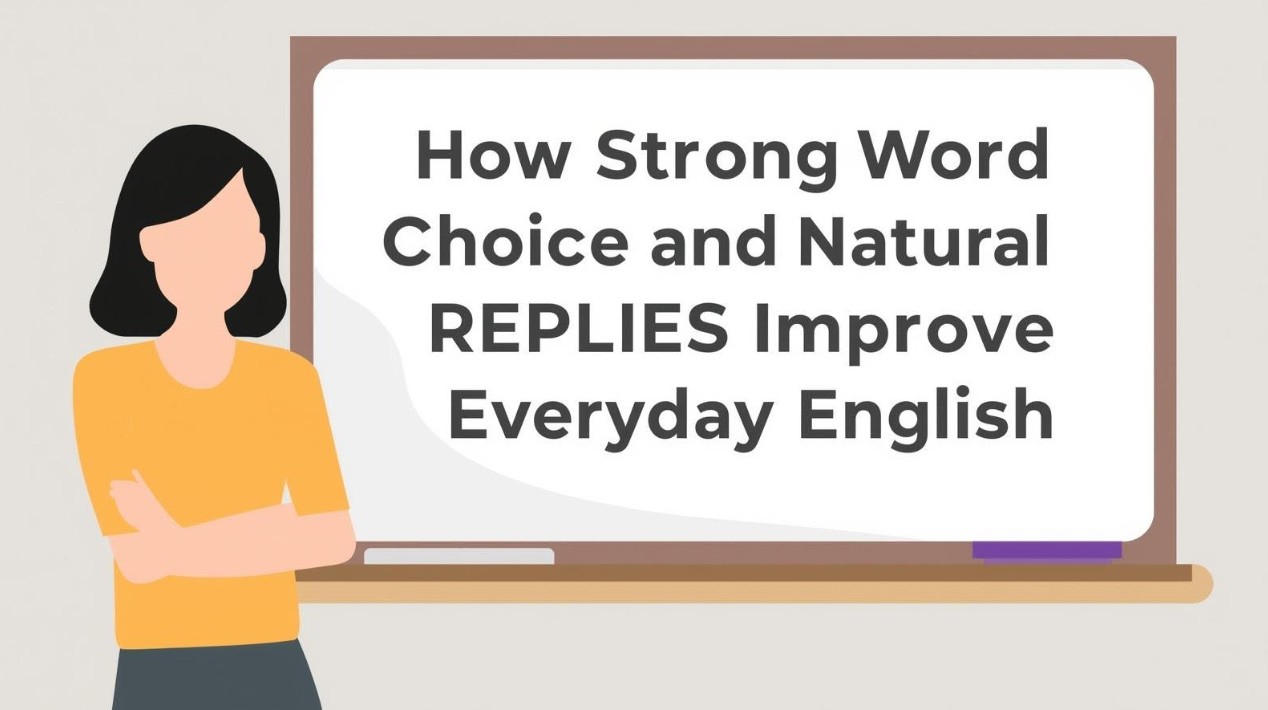 How Strong Word Choice and Natural REPLIES Improve Everyday English